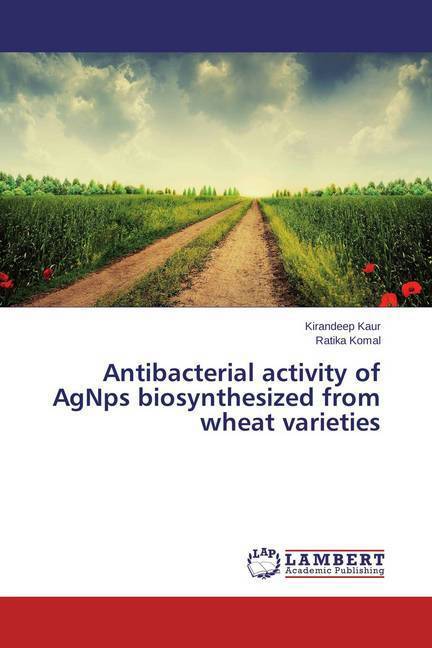 Kirandeep Kaur
Ratika Komal

Antibacterial activity of AgNps biosynthesized from wheat varieties

LAP
LAMBERT
Academic Publishing